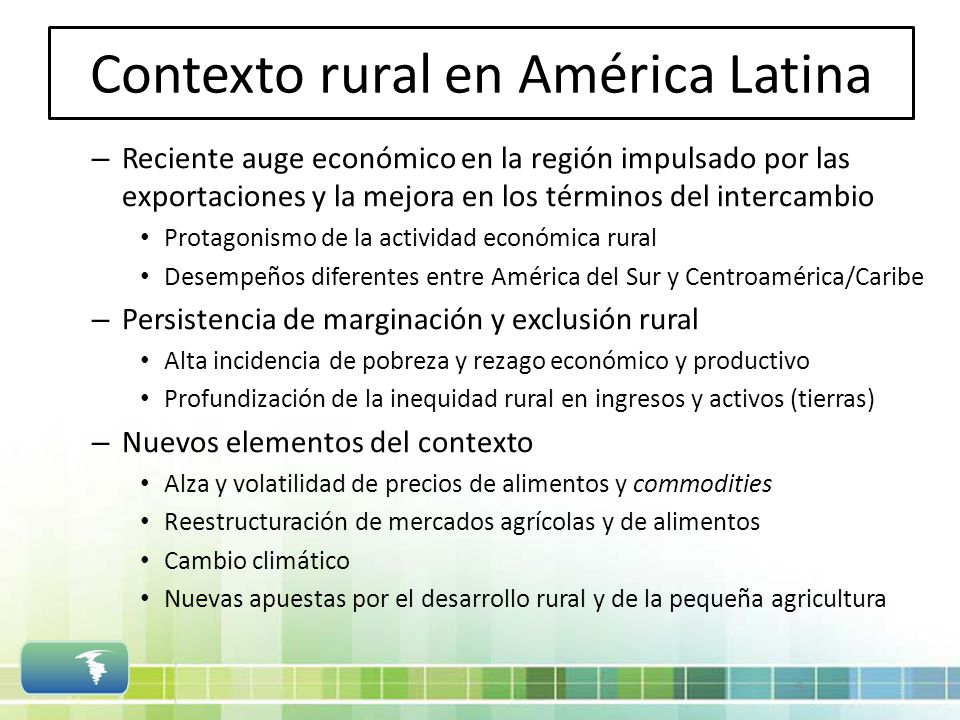 Contexto rural en América Latina

– Reciente auge económico en la región impulsado por las exportaciones y la mejora en los términos del intercambio
• Protagonismo de la actividad económica rural
• Desempeños diferentes entre América del Sur y Centroamérica/Caribe

– Persistencia de marginación y exclusión rural
• Alta incidencia de pobreza y rezago económico y productivo
• Profundización de la inequidad rural en ingresos y activos (tierras)

– Nuevos elementos del contexto
• Alza y volatilidad de precios de alimentos y commodities
• Reestructuración de mercados agrícolas y de alimentos
• Cambio climático
• Nuevas apuestas por el desarrollo rural y de la pequeña agricultura